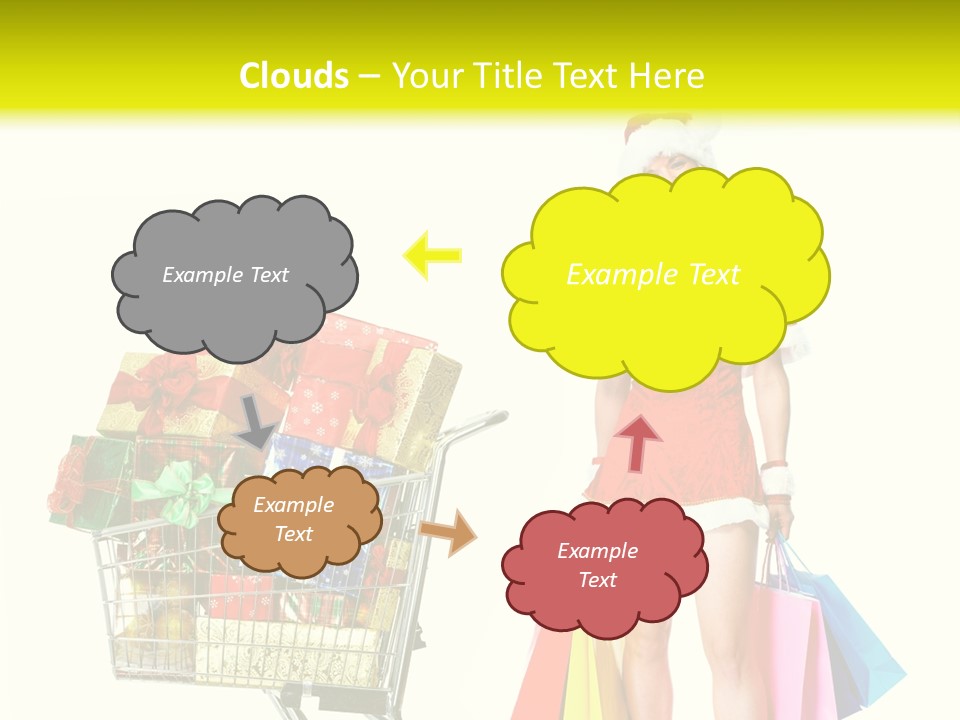 Clouds – Your Title Text Here

Example Text

Example Text

Example Text

Example Text